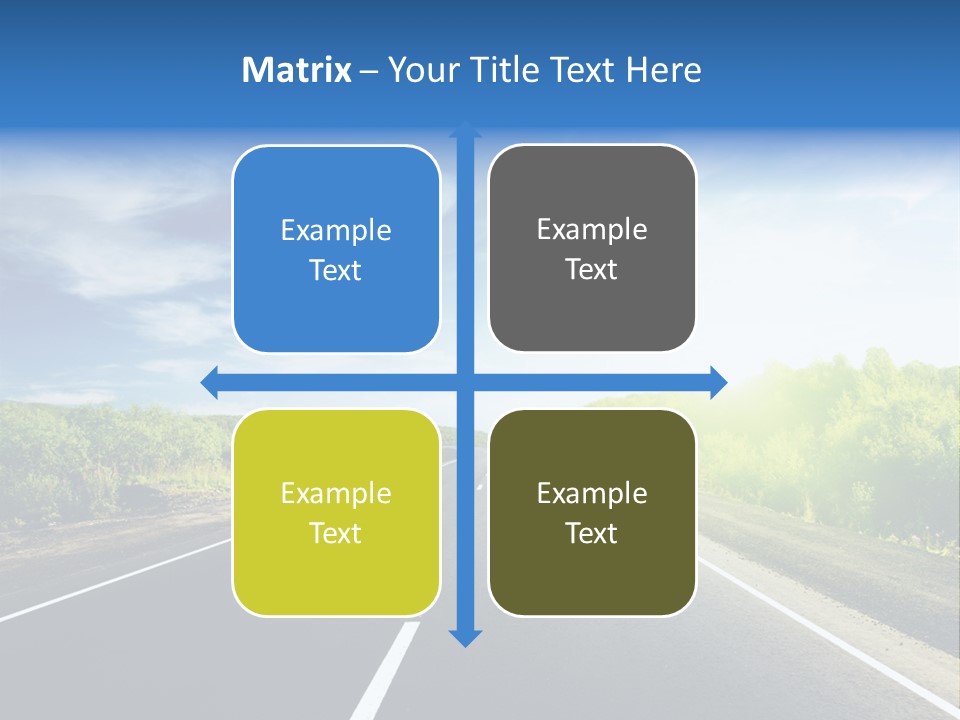 Matrix – Your Title Text Here

Example Text

Example Text

Example Text

Example Text